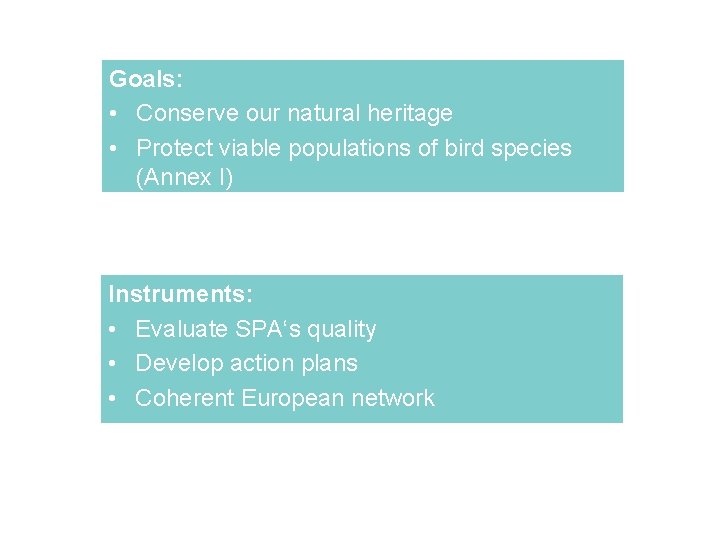 Goals:
• Conserve our natural heritage
• Protect viable populations of bird species (Annex I)

Instruments:
• Evaluate SPA‘s quality
• Develop action plans
• Coherent European network